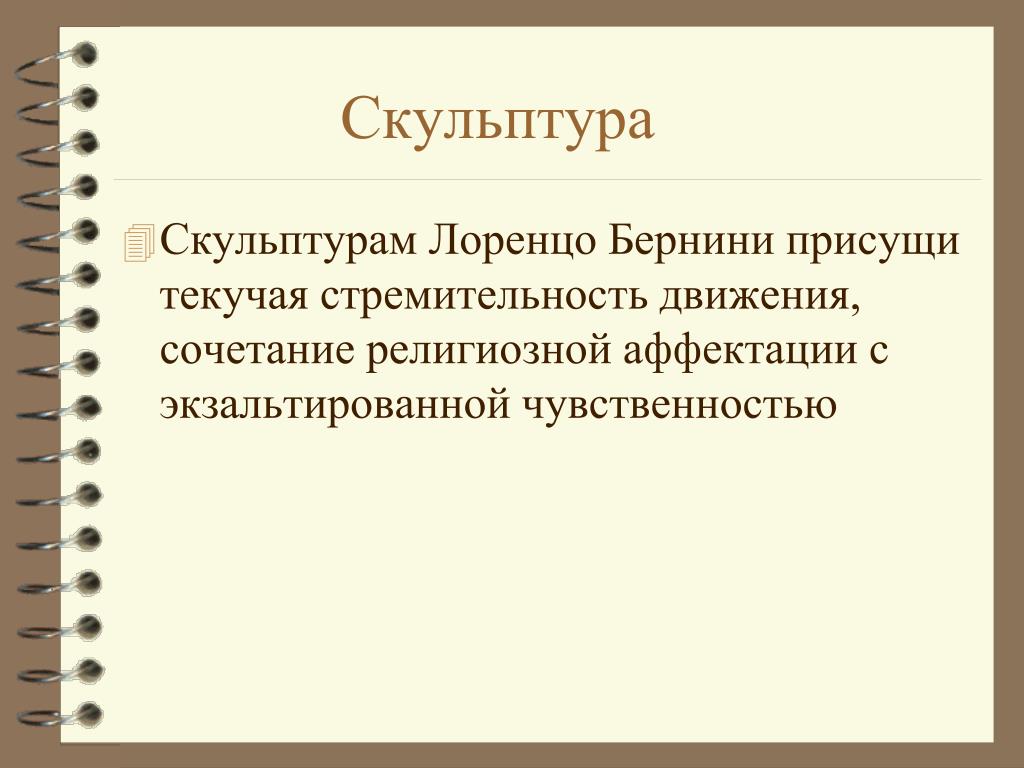 Скульптура

Скульптурам Лоренцо Бернини присущи текучая стремительность движения, сочетание религиозной аффектации с экзальтированной чувственностью